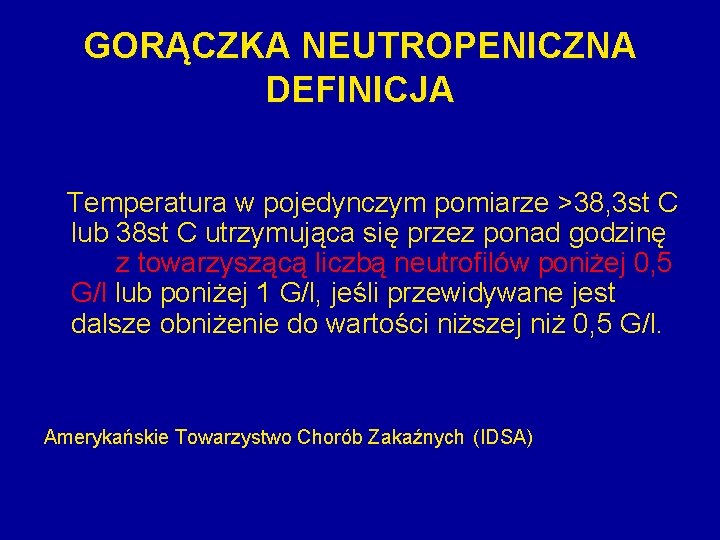 GORĄCZKA NEUTROPENICZNA
DEFINICJA

Temperatura w pojedynczym pomiarze >38,3st C lub 38st C utrzymująca się przez ponad godzinę z towarzyszącą liczbą neutrofilów poniżej 0,5 G/l lub poniżej 1 G/l, jeśli przewidywane jest dalsze obniżenie do wartości niższej niż 0,5 G/l.

Amerykańskie Towarzystwo Chorób Zakaźnych (IDSA)